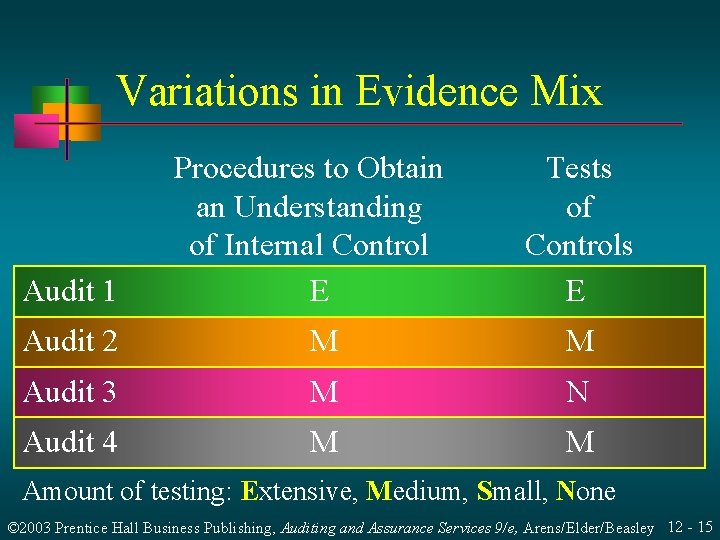 Variations in Evidence Mix

| | Procedures to Obtain an Understanding of Internal Control | Tests of Controls |
|---|---|---|
| Audit 1 | E | E |
| Audit 2 | M | M |
| Audit 3 | M | N |
| Audit 4 | M | M |

Amount of testing: Extensive, Medium, Small, None

©2003 Prentice Hall Business Publishing, Auditing and Assurance Services 9/e, Arens/Elder/Beasley 12 - 15